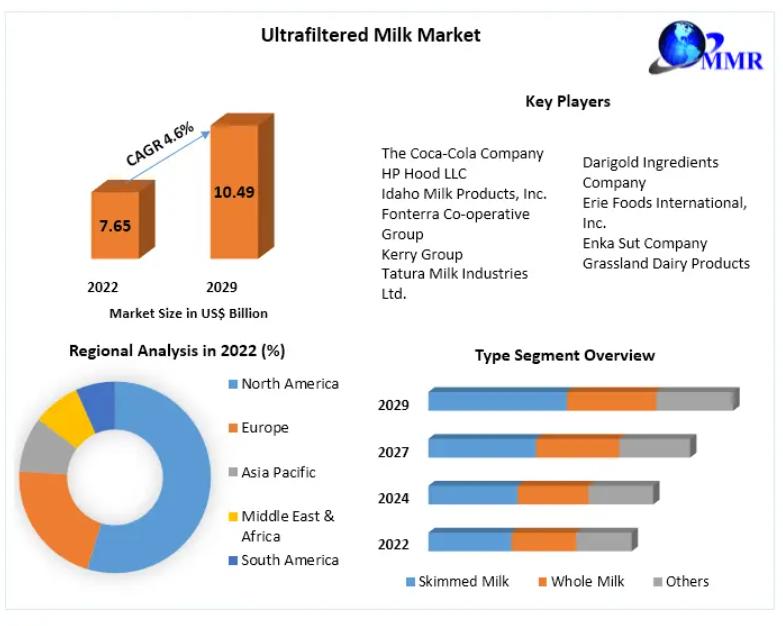 Ultrafiltered Milk Market

MMR

CAGR 4.6%

7.65

10.49

2022

2029

Market Size in US$ Billion

Key Players

The Coca-Cola Company
HP Hood LLC
Idaho Milk Products, Inc.
Fonterra Co-operative Group
Kerry Group
Tatura Milk Industries Ltd.

Darigold Ingredients Company
Erie Foods International, Inc.
Enka Sut Company
Grassland Dairy Products

Regional Analysis in 2022 (%)

North America
Europe
Asia Pacific
Middle East & Africa
South America

Type Segment Overview

2029
2027
2024
2022

Skimmed Milk
Whole Milk
Others